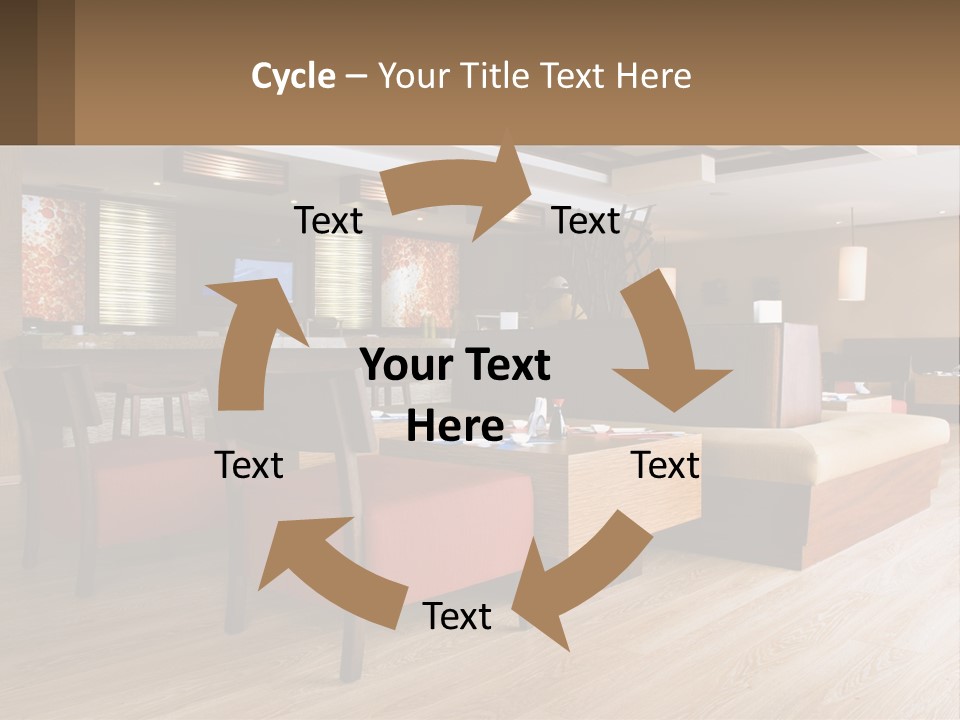 Cycle – Your Title Text Here

Text

Text

Your Text Here

Text

Text

Text